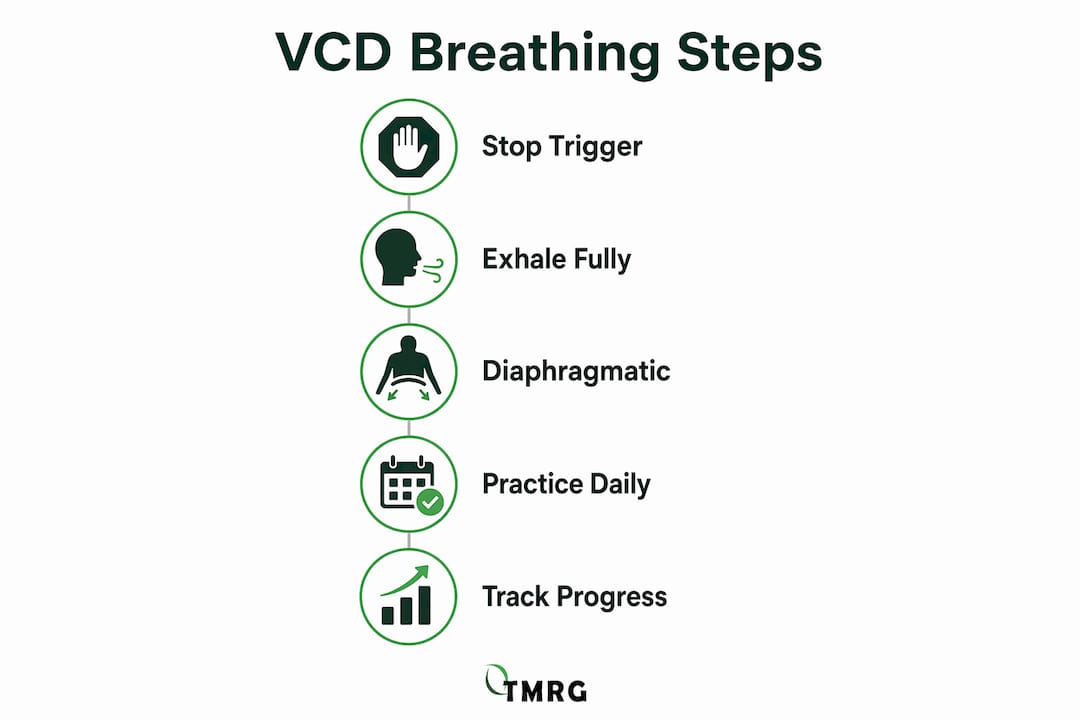 VCD Breathing Steps

Stop Trigger

Exhale Fully

Diaphragmatic

Practice Daily

Track Progress

TMRG